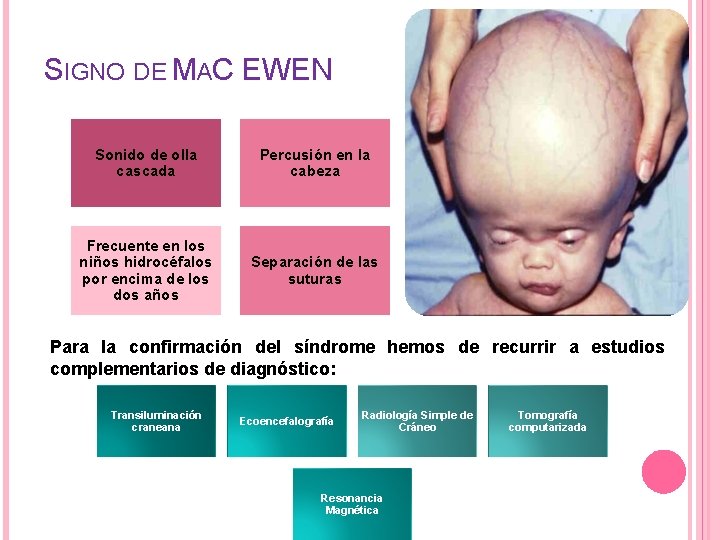 SIGNO DE MAC EWEN

Sonido de olla cascada

Percusión en la cabeza

Frecuente en los niños hidrocéfalos por encima de los dos años

Separación de las suturas

Para la confirmación del síndrome hemos de recurrir a estudios complementarios de diagnóstico:

Transiluminación craneana

Ecoencefalografía

Radiología Simple de Cráneo

Tomografía computarizada

Resonancia Magnética